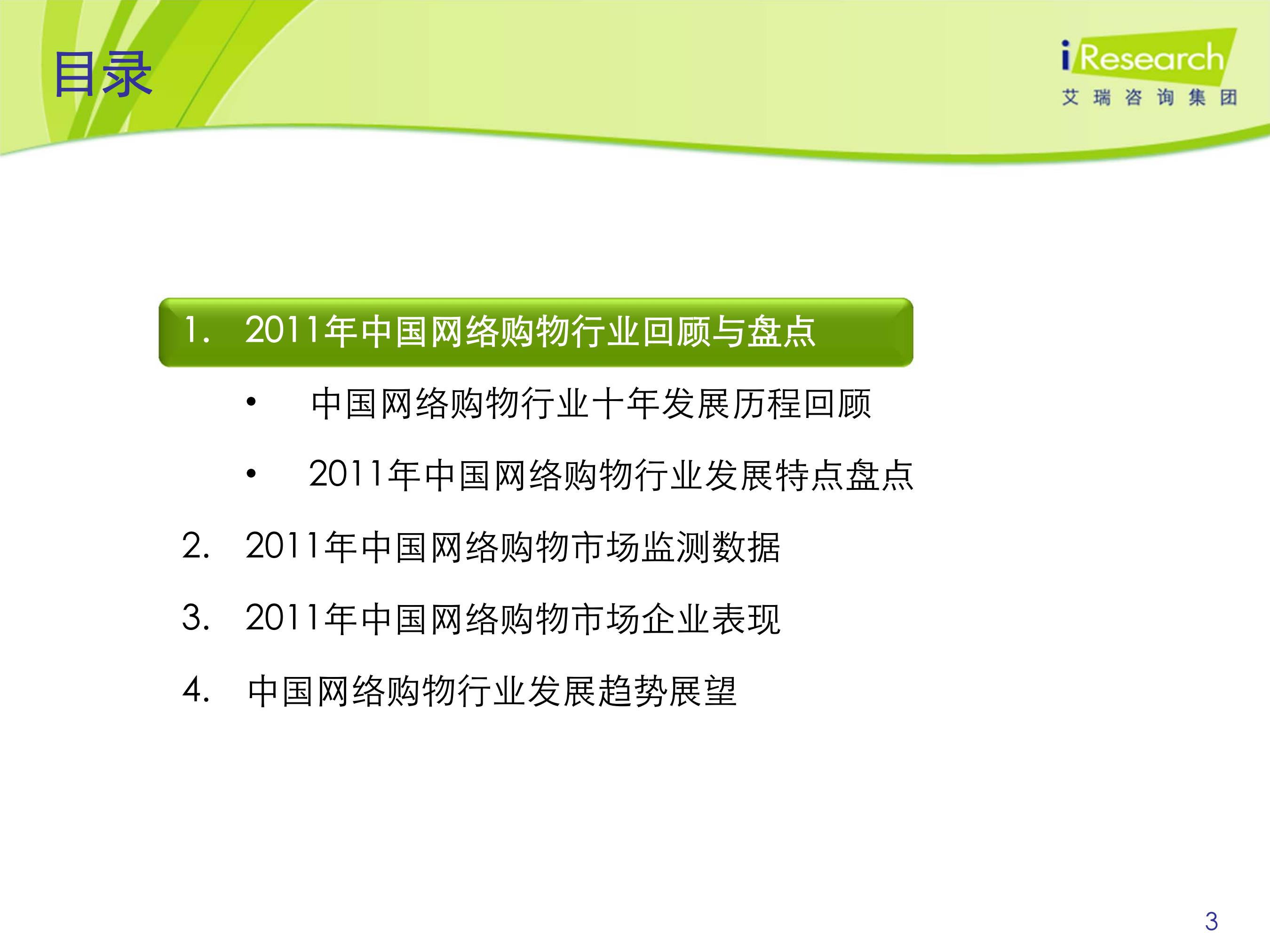 目录

iResearch
艾瑞咨询集团

1. 2011年中国网络购物行业回顾与盘点

• 中国网络购物行业十年发展历程回顾

• 2011年中国网络购物行业发展特点盘点

2. 2011年中国网络购物市场监测数据

3. 2011年中国网络购物市场企业表现

4. 中国网络购物行业发展趋势展望

3